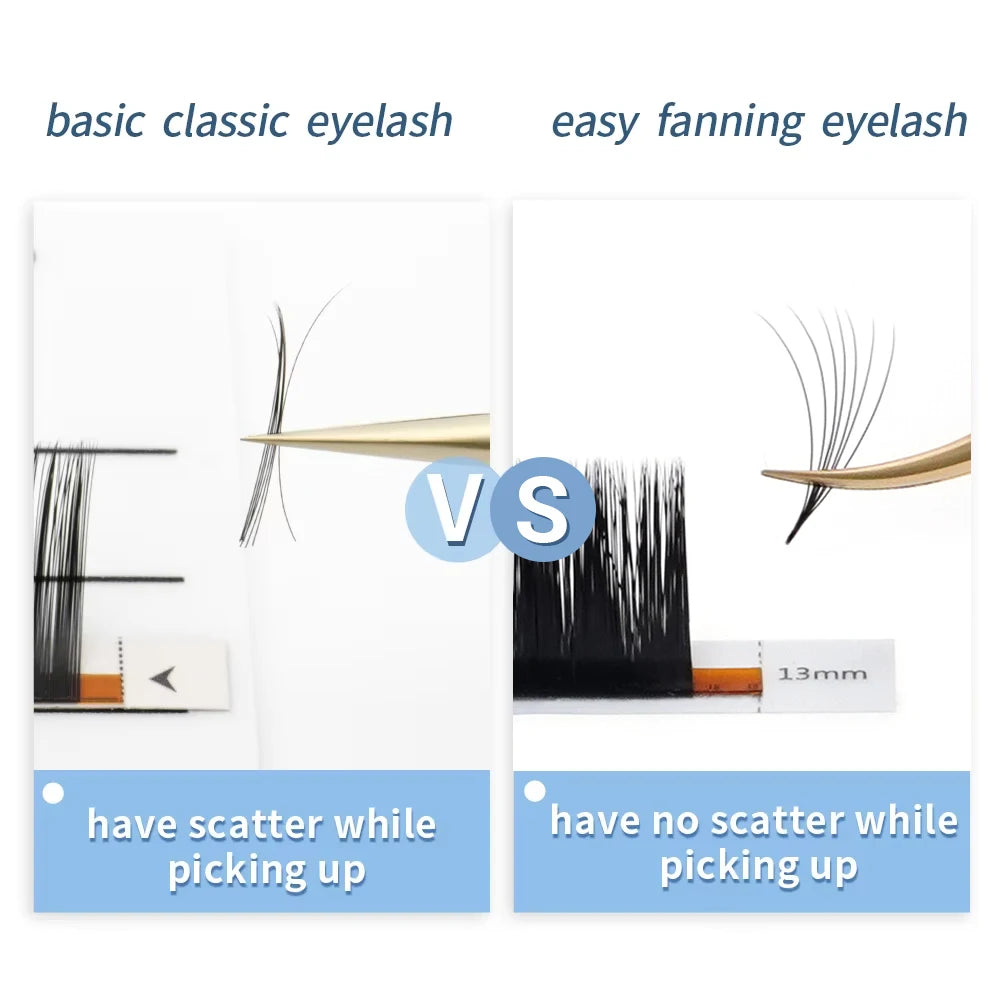 basic classic eyelash

easy fanning eyelash

VS

13mm

have scatter while picking up

have no scatter while picking up